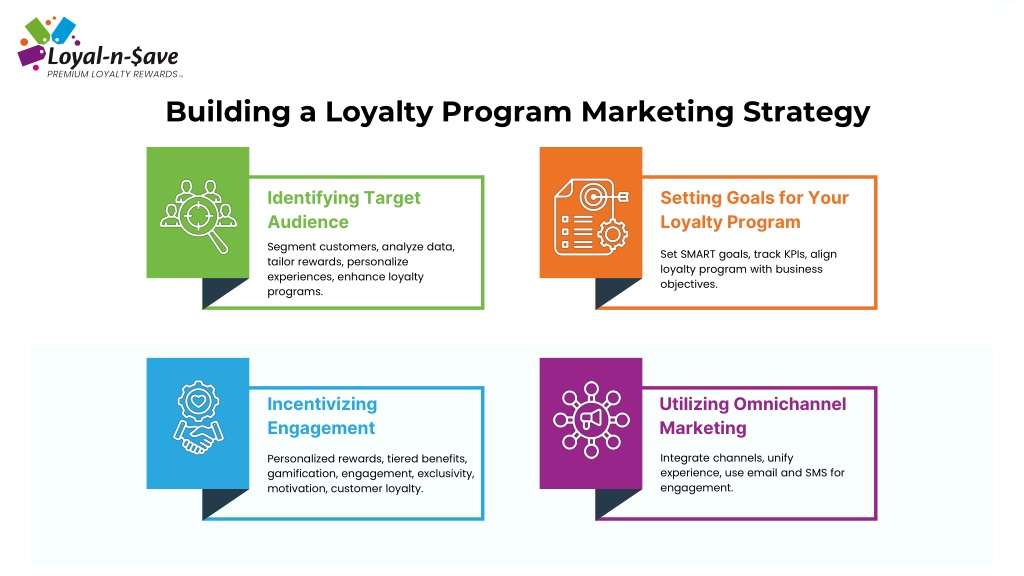 Loyal-n-$ave
PREMIUM LOYALTY REWARDS™

Building a Loyalty Program Marketing Strategy

Identifying Target Audience

Segment customers, analyze data, tailor rewards, personalize experiences, enhance loyalty programs.

Setting Goals for Your Loyalty Program

Set SMART goals, track KPIs, align loyalty program with business objectives.

Incentivizing Engagement

Personalized rewards, tiered benefits, gamification, engagement, exclusivity, motivation, customer loyalty.

Utilizing Omnichannel Marketing

Integrate channels, unify experience, use email and SMS for engagement.